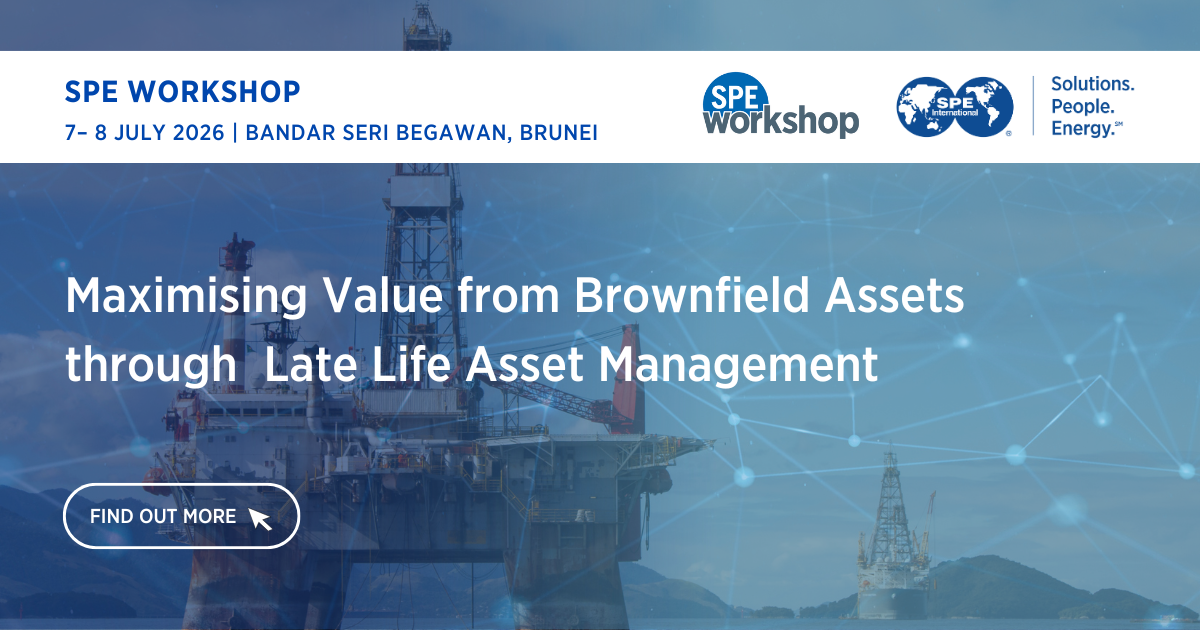 SPE WORKSHOP
7– 8 JULY 2026 | BANDAR SERI BEGAWAN, BRUNEI

SPE workshop

SPE International

Solutions. People. Energy.SM

Maximising Value from Brownfield Assets through Late Life Asset Management

FIND OUT MORE